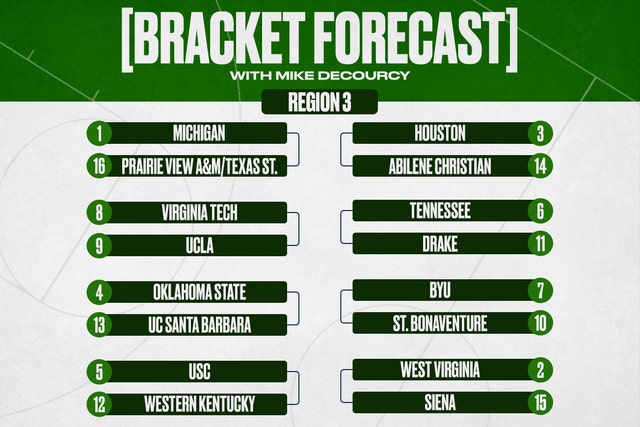 [BRACKET FORECAST]
WITH MIKE DECOURCY

REGION 3

1 MICHIGAN
16 PRAIRIE VIEW A&M/TEXAS ST.

8 VIRGINIA TECH
9 UCLA

4 OKLAHOMA STATE
13 UC SANTA BARBARA

5 USC
12 WESTERN KENTUCKY

HOUSTON 3
ABILENE CHRISTIAN 14

TENNESSEE 6
DRAKE 11

BYU 7
ST. BONAVENTURE 10

WEST VIRGINIA 2
SIENA 15